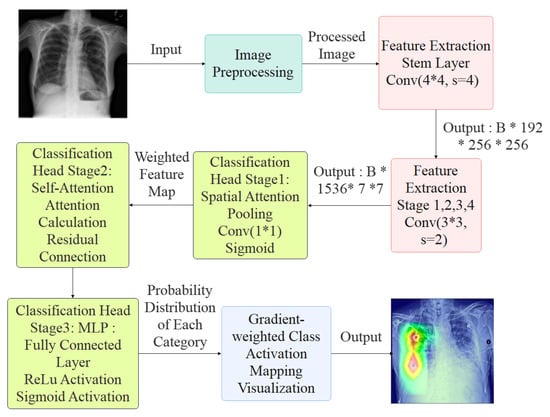 Input

Image Preprocessing

Processed Image

Feature Extraction Stem Layer Conv(4*4, s=4)

Output : B * 192 * 256 * 256

Feature Extraction Stage 1,2,3,4 Conv(3*3, s=2)

Output : B * 1536* 7 *7

Classification Head Stage1: Spatial Attention Pooling Conv(1*1) Sigmoid

Weighted Feature Map

Classification Head Stage2: Self-Attention Attention Calculation Residual Connection

Classification Head Stage3: MLP : Fully Connected Layer ReLu Activation Sigmoid Activation

Probability Distribution of Each Category

Gradient-weighted Class Activation Mapping Visualization

Output